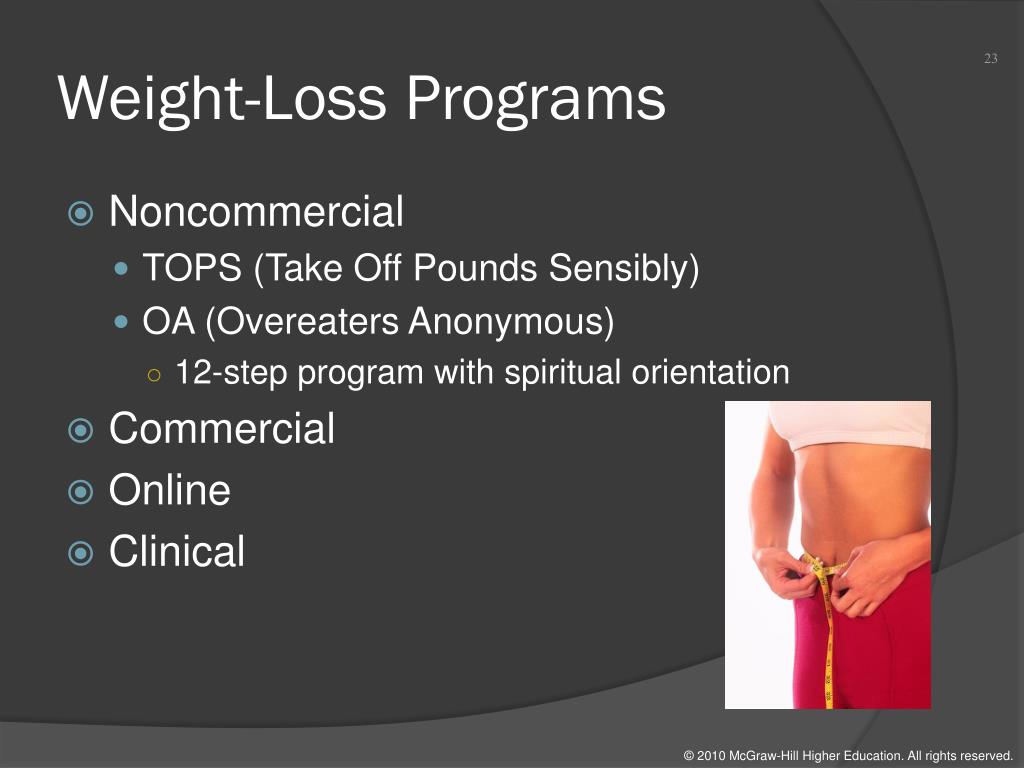 23

Weight-Loss Programs

Noncommercial
TOPS (Take Off Pounds Sensibly)
OA (Overeaters Anonymous)
12-step program with spiritual orientation
Commercial
Online
Clinical

© 2010 McGraw-Hill Higher Education. All rights reserved.